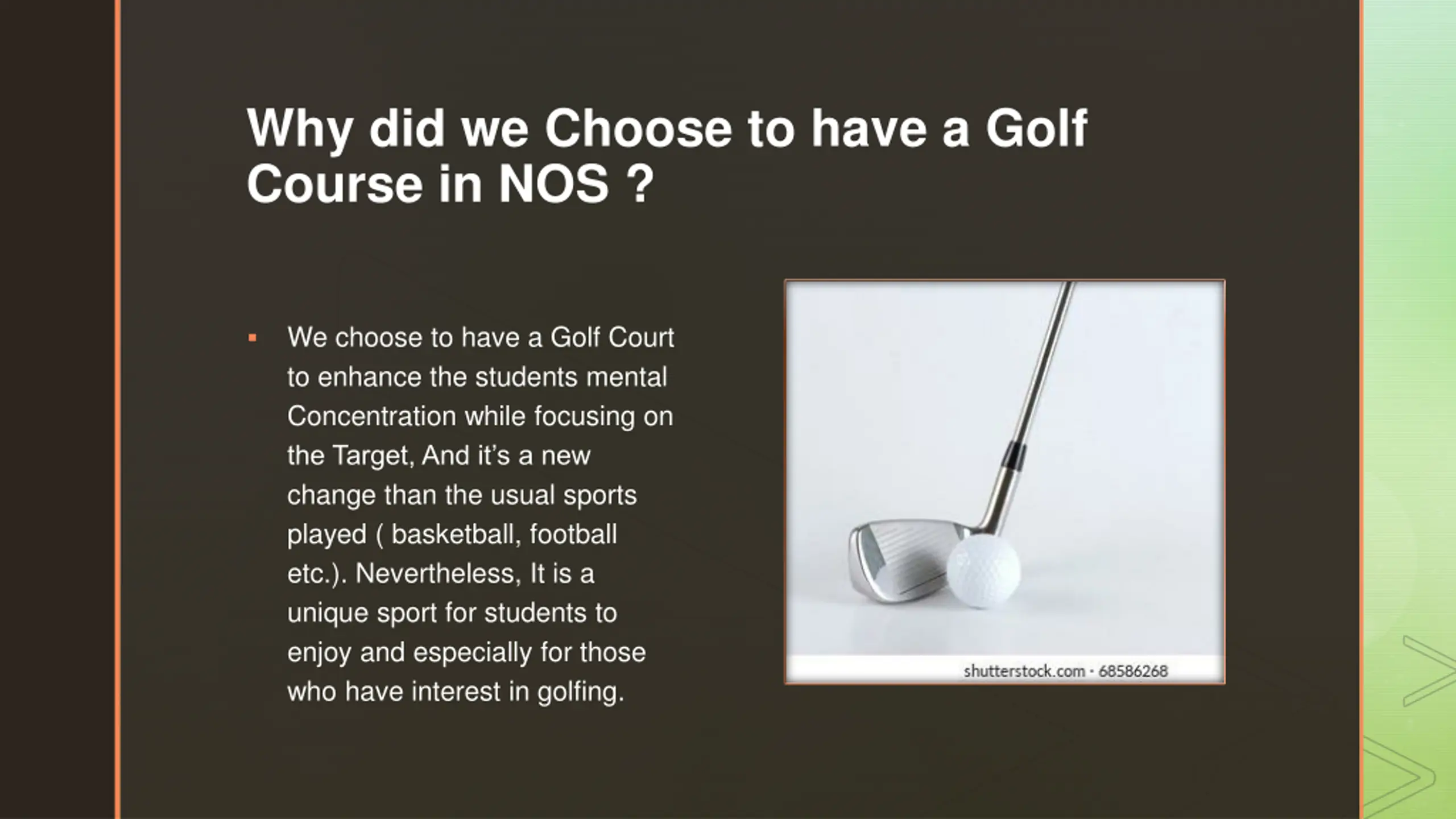 Why did we Choose to have a Golf Course in NOS ?

▪ We choose to have a Golf Court to enhance the students mental Concentration while focusing on the Target, And it's a new change than the usual sports played ( basketball, football etc.). Nevertheless, It is a unique sport for students to enjoy and especially for those who have interest in golfing.

shutterstock.com · 68586268